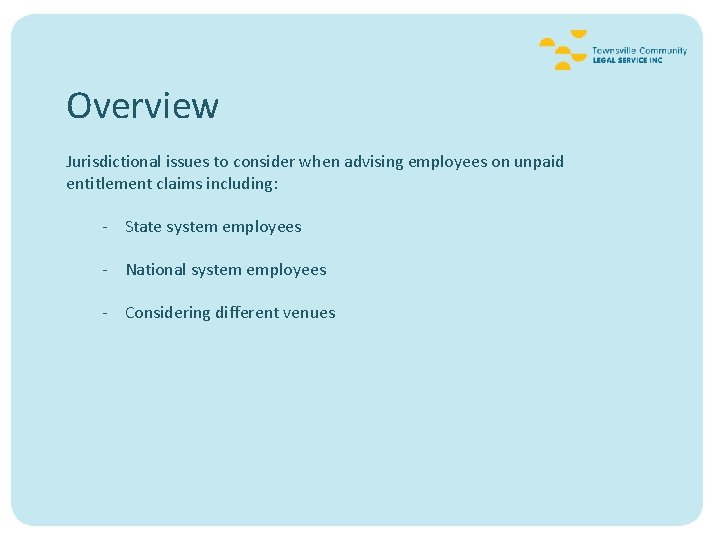 Townsville Community
LEGAL SERVICE INC

Overview

Jurisdictional issues to consider when advising employees on unpaid entitlement claims including:

- State system employees

- National system employees

- Considering different venues